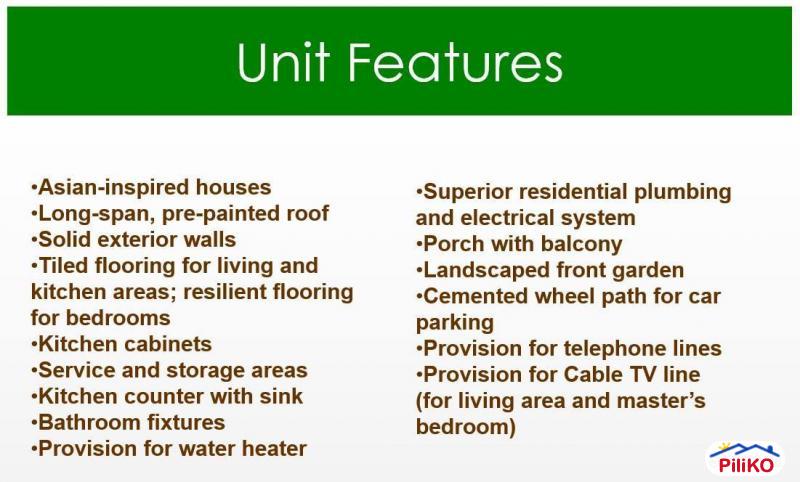 Unit Features

•Asian-inspired houses
•Long-span, pre-painted roof
•Solid exterior walls
•Tiled flooring for living and kitchen areas; resilient flooring for bedrooms
•Kitchen cabinets
•Service and storage areas
•Kitchen counter with sink
•Bathroom fixtures
•Provision for water heater

•Superior residential plumbing and electrical system
•Porch with balcony
•Landscaped front garden
•Cemented wheel path for car parking
•Provision for telephone lines
•Provision for Cable TV line (for living area and master's bedroom)

PiliKO